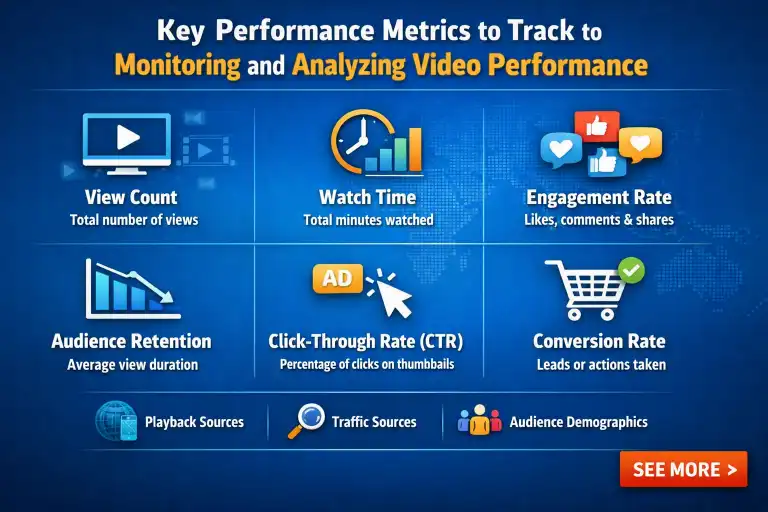 Key Performance Metrics to Track to Monitoring and Analyzing Video Performance

View Count
Total number of views

Watch Time
Total minutes watched

Engagement Rate
Likes, comments & shares

Audience Retention
Average view duration

AD

Click-Through Rate (CTR)
Percentage of clicks on thumbnails

Conversion Rate
Leads or actions taken

Playback Sources

Traffic Sources

Audience Demographics

SEE MORE >